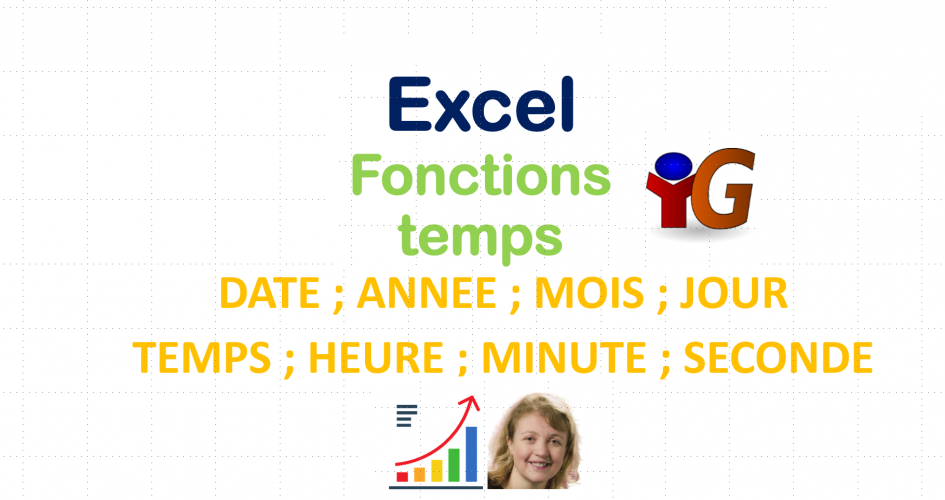 Excel
Fonctions temps

YG

DATE ; ANNEE ; MOIS ; JOUR
TEMPS ; HEURE ; MINUTE ; SECONDE